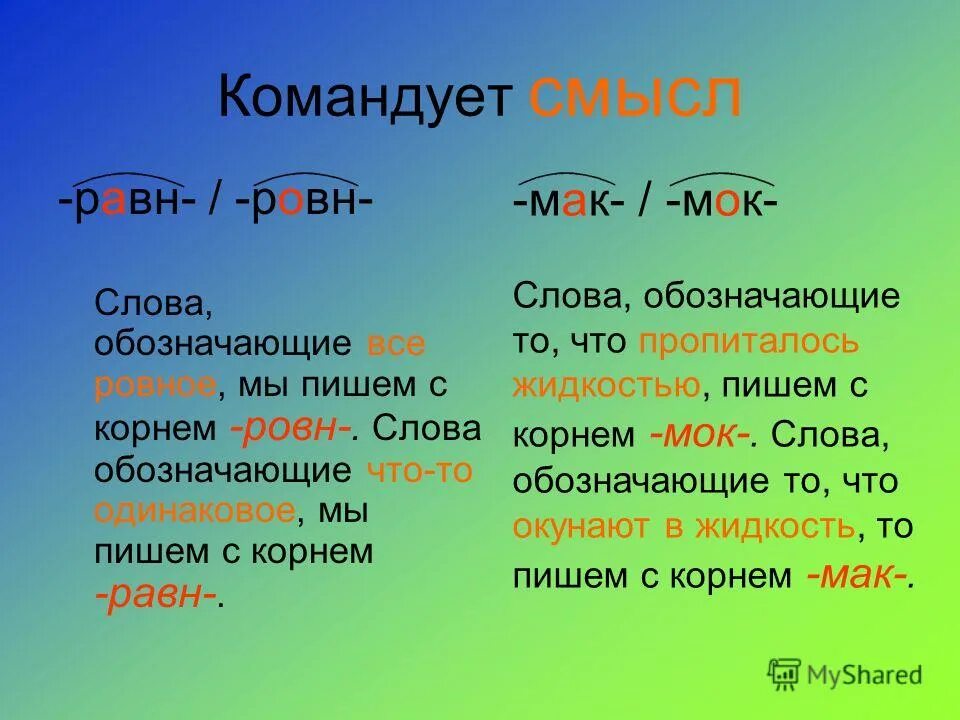 Командует смысл

-равн- / -ровн-

Слова, обозначающие все ровное, мы пишем с корнем -ровн-. Слова обозначающие что-то одинаковое, мы пишем с корнем -равн-.

-мак- / -мок-

Слова, обозначающие то, что пропиталось жидкостью, пишем с корнем -мок-. Слова, обозначающие то, что окунают в жидкость, то пишем с корнем -мак-.

MyShared